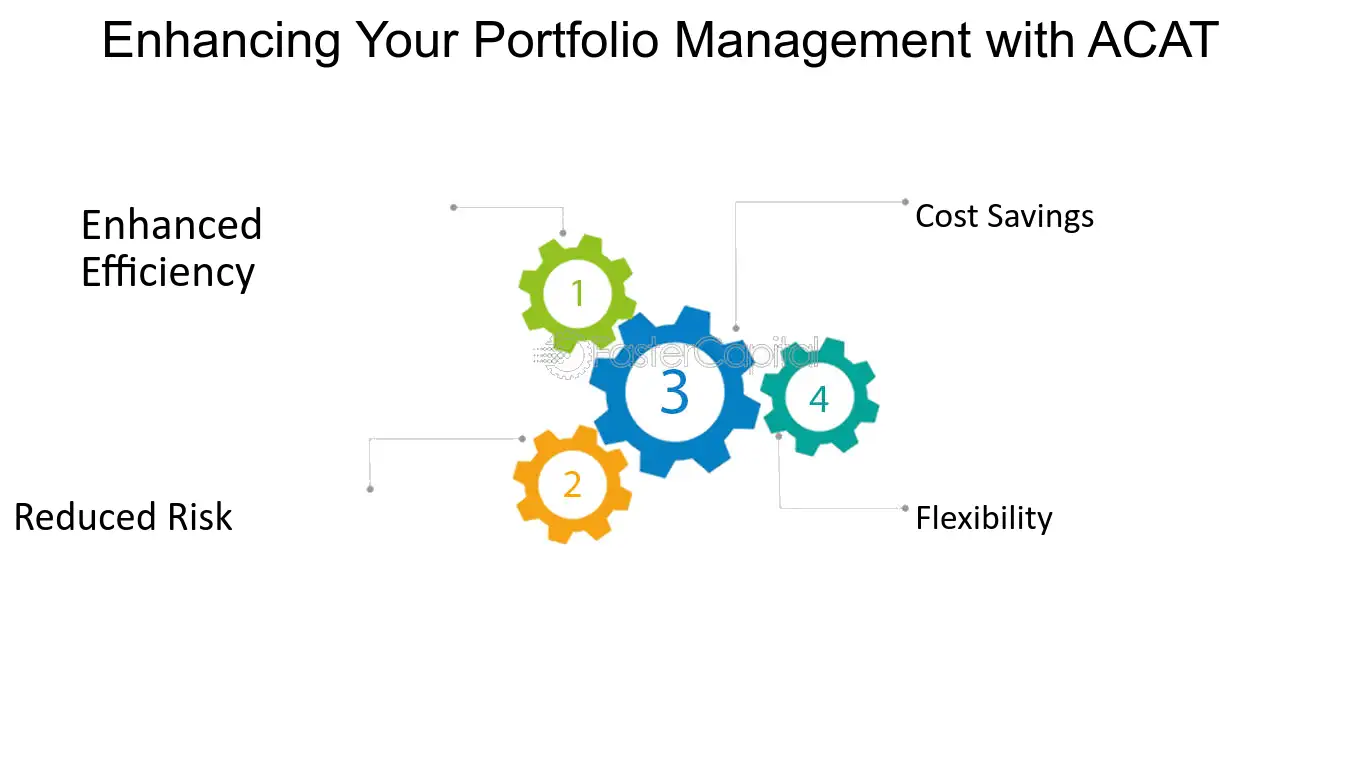 Enhancing Your Portfolio Management with ACAT

Enhanced Efficiency

Cost Savings

1

FasterCapital

3

4

2

Reduced Risk

Flexibility